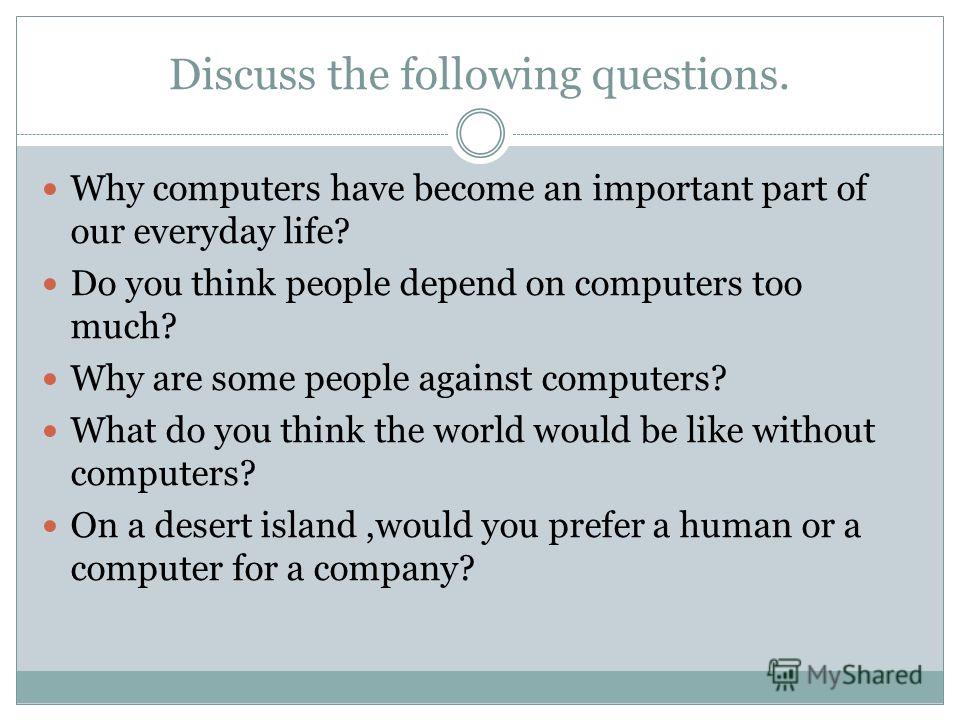 Discuss the following questions.

- Why computers have become an important part of our everyday life?
- Do you think people depend on computers too much?
- Why are some people against computers?
- What do you think the world would be like without computers?
- On a desert island ,would you prefer a human or a computer for a company?

MyShared